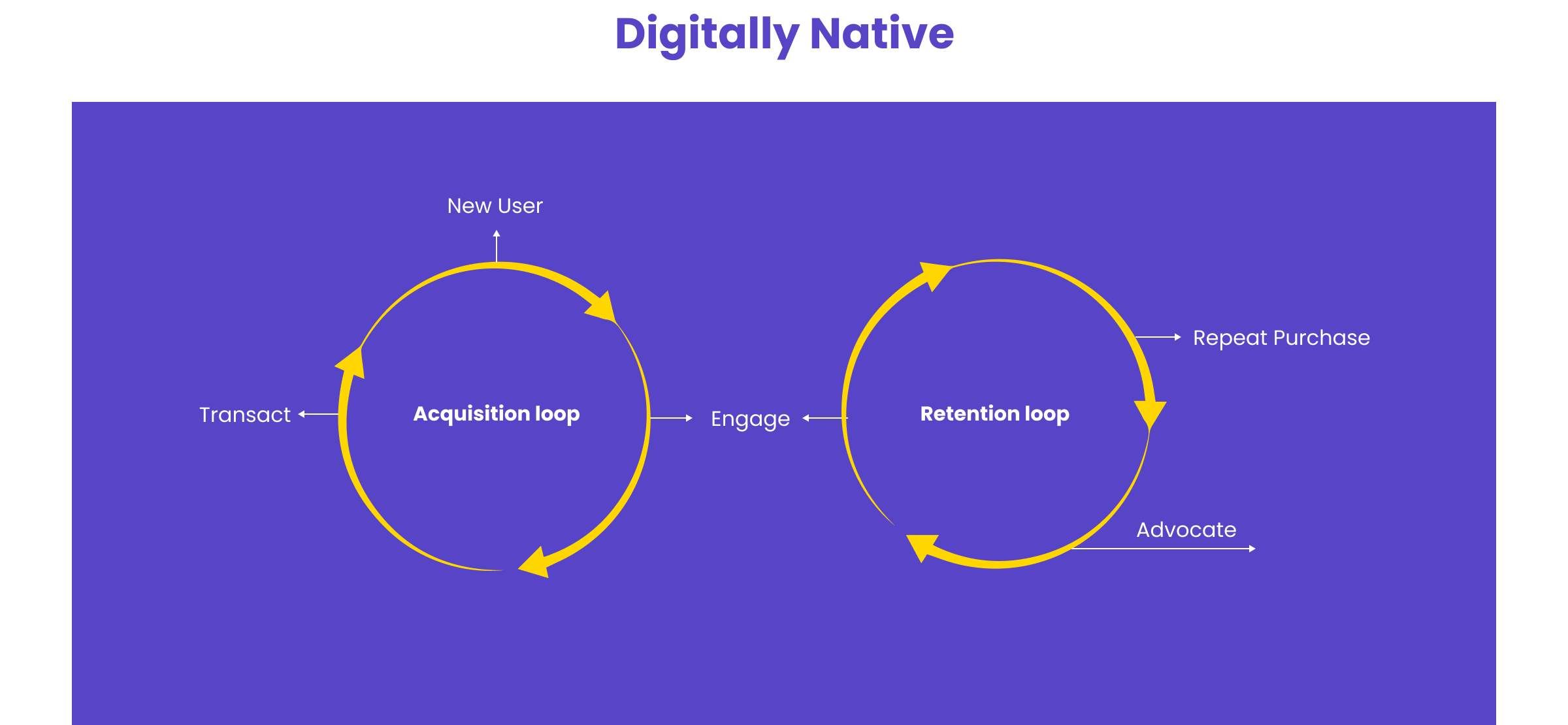 Digitally Native

New User

Transact

Acquisition loop

Engage

Retention loop

Repeat Purchase

Advocate